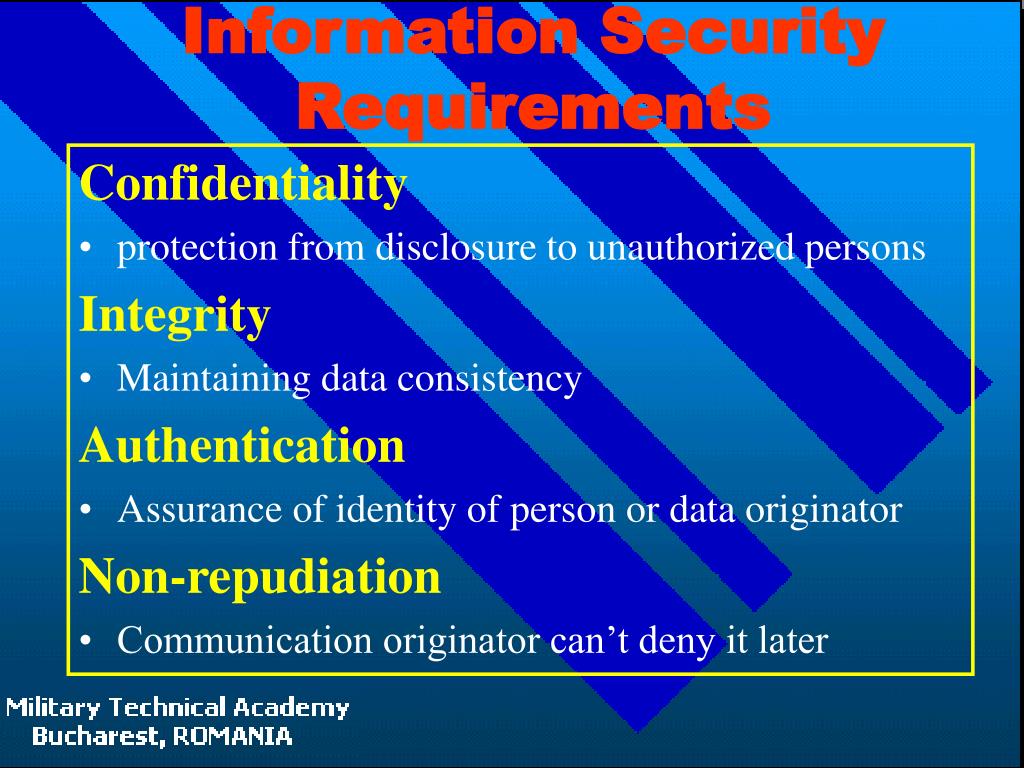 Information Security Requirements

Confidentiality

• protection from disclosure to unauthorized persons

Integrity

• Maintaining data consistency

Authentication

• Assurance of identity of person or data originator

Non-repudiation

• Communication originator can't deny it later

Military Technical Academy
Bucharest, ROMANIA